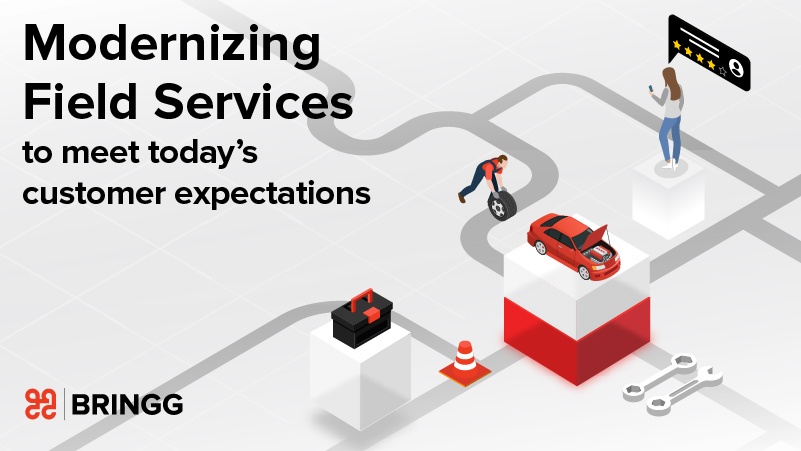 Modernizing Field Services
to meet today's customer expectations

BRINGG